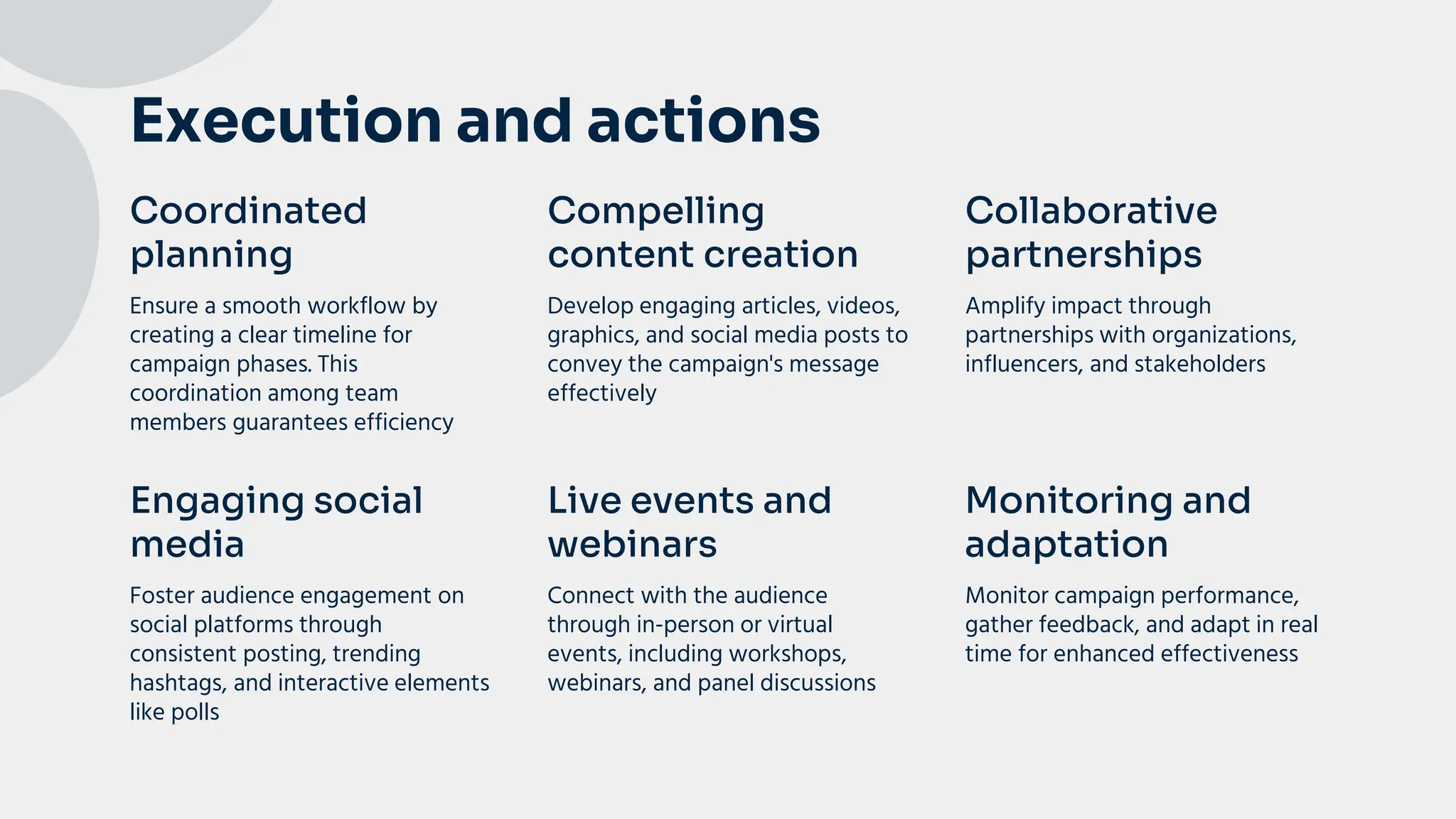 Execution and actions

Coordinated planning

Ensure a smooth workflow by creating a clear timeline for campaign phases. This coordination among team members guarantees efficiency

Compelling content creation

Develop engaging articles, videos, graphics, and social media posts to convey the campaign's message effectively

Collaborative partnerships

Amplify impact through partnerships with organizations, influencers, and stakeholders

Engaging social media

Foster audience engagement on social platforms through consistent posting, trending hashtags, and interactive elements like polls

Live events and webinars

Connect with the audience through in-person or virtual events, including workshops, webinars, and panel discussions

Monitoring and adaptation

Monitor campaign performance, gather feedback, and adapt in real time for enhanced effectiveness